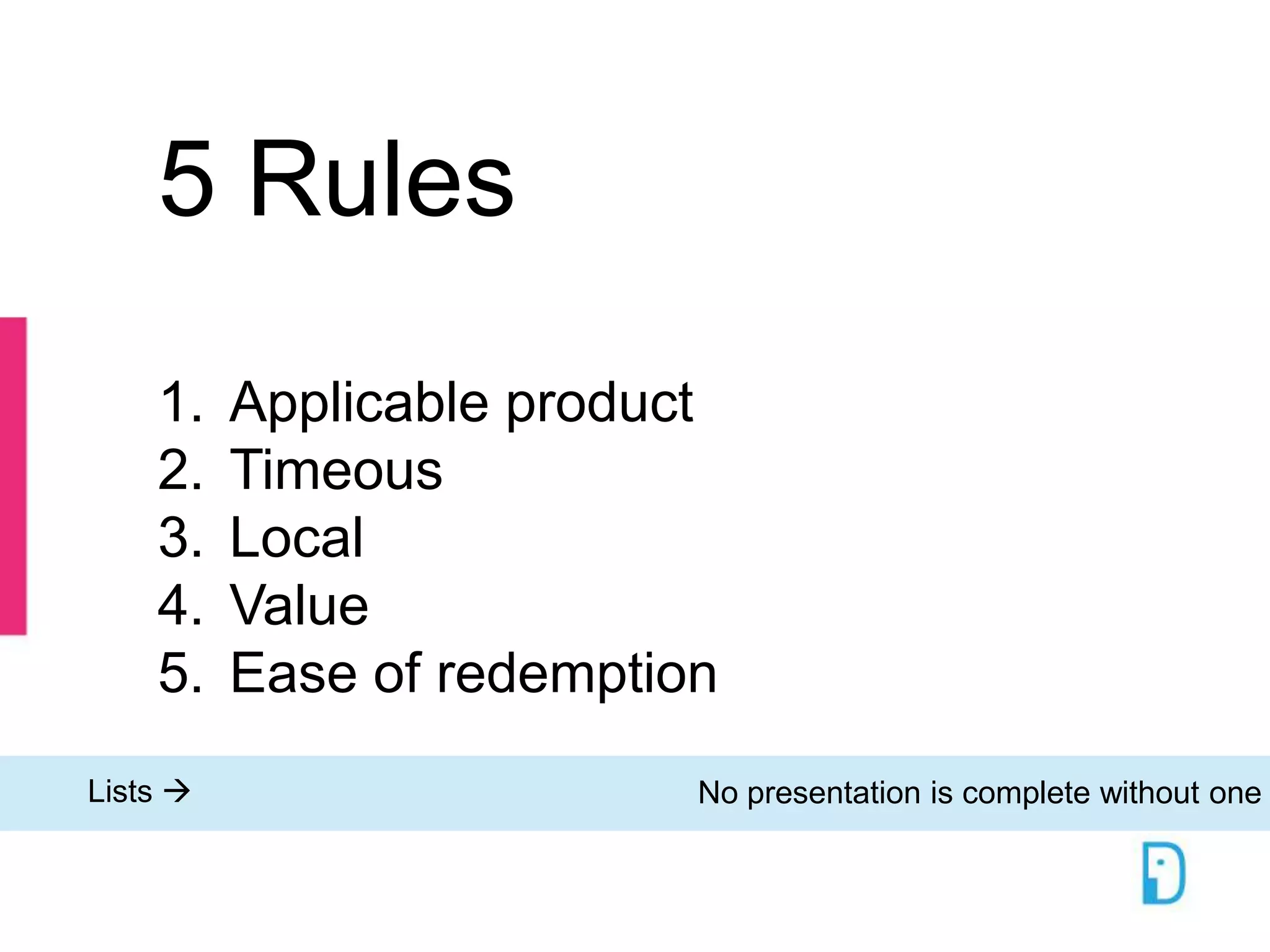 5 Rules

1. Applicable product
2. Timeous
3. Local
4. Value
5. Ease of redemption

Lists →

No presentation is complete without one